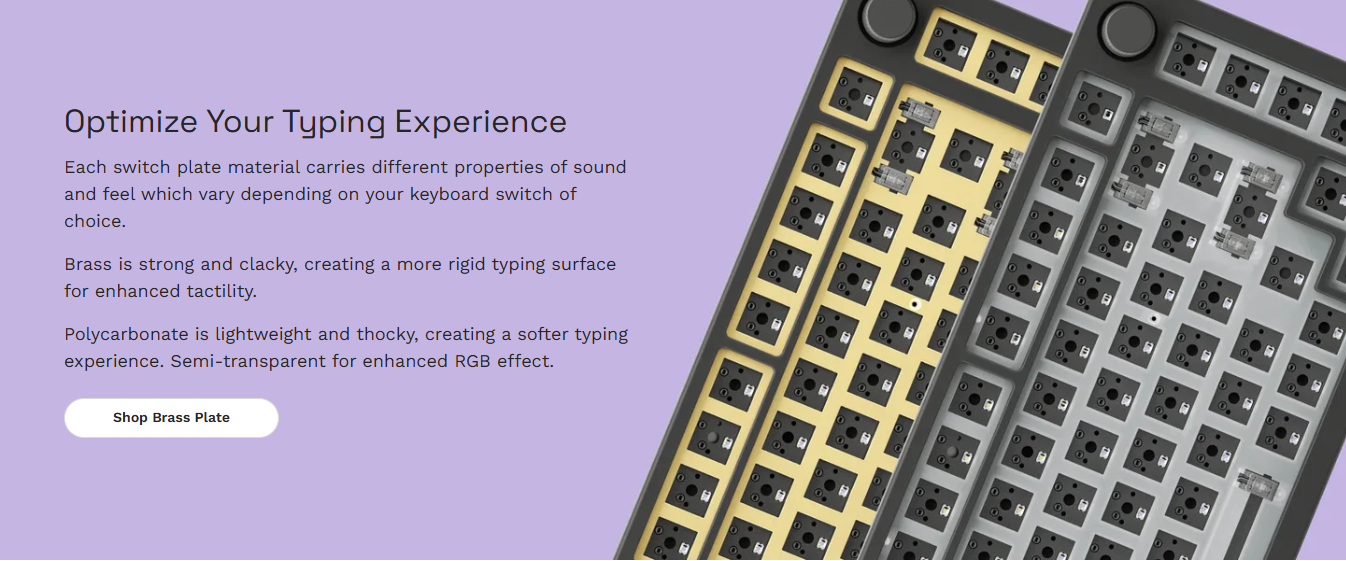 Optimize Your Typing Experience

Each switch plate material carries different properties of sound and feel which vary depending on your keyboard switch of choice.

Brass is strong and clacky, creating a more rigid typing surface for enhanced tactility.

Polycarbonate is lightweight and thocky, creating a softer typing experience. Semi-transparent for enhanced RGB effect.

Shop Brass Plate